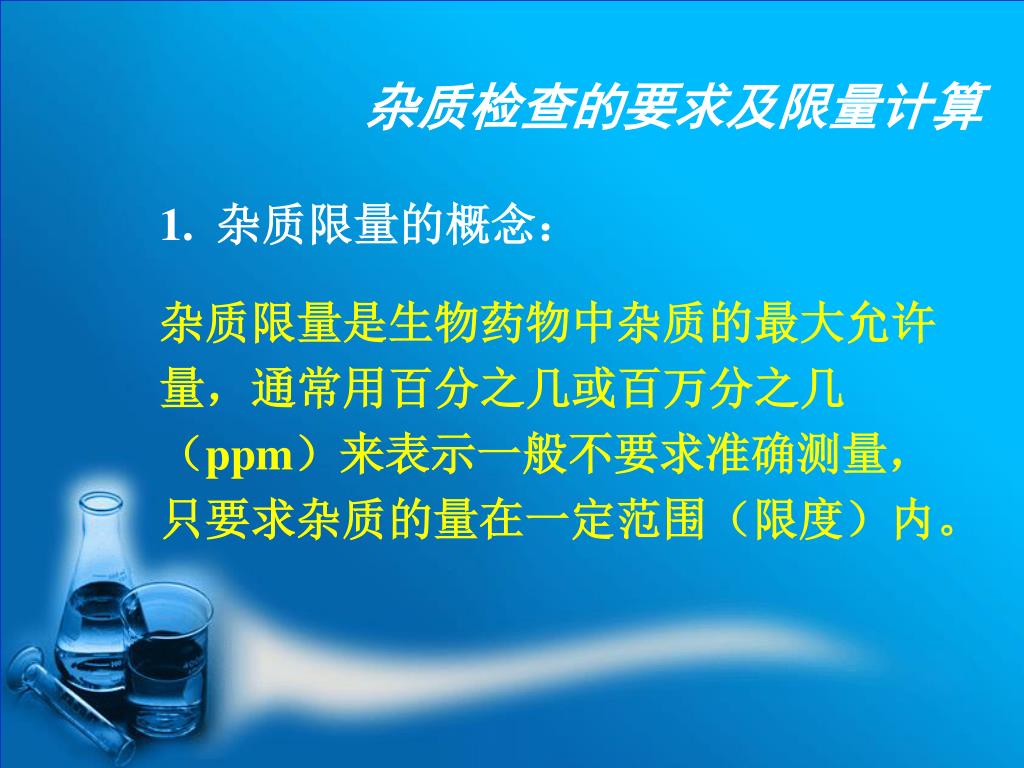 杂质检查的要求及限量计算

1. 杂质限量的概念：

杂质限量是生物药物中杂质的最大允许量，通常用百分之几或百万分之几（ppm）来表示一般不要求准确测量，只要求杂质的量在一定范围（限度）内。